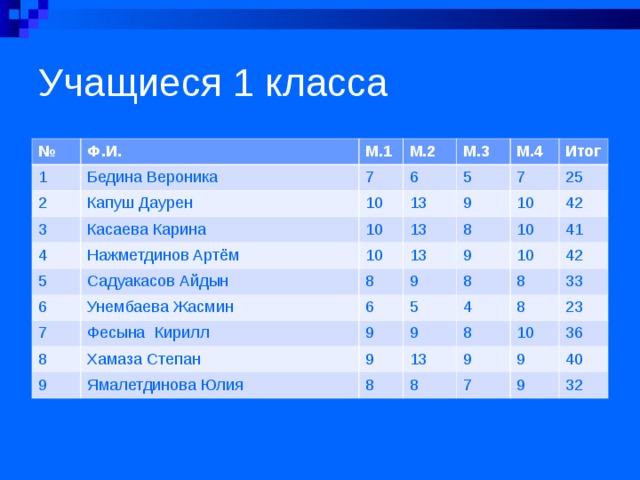 Учащиеся 1 класса

| № | Ф.И. | М.1 | М.2 | М.3 | М.4 | Итог |
|---|---|---|---|---|---|---|
| 1 | Бедина Вероника | 7 | 6 | 5 | 7 | 25 |
| 2 | Капуш Даурен | 10 | 13 | 9 | 10 | 42 |
| 3 | Касаева Карина | 10 | 13 | 8 | 10 | 41 |
| 4 | Нажметдинов Артём | 10 | 13 | 9 | 10 | 42 |
| 5 | Садуакасов Айдын | 8 | 9 | 8 | 8 | 33 |
| 6 | Унембаева Жасмин | 6 | 5 | 4 | 8 | 23 |
| 7 | Фесына Кирилл | 9 | 9 | 8 | 10 | 36 |
| 8 | Хамаза Степан | 9 | 13 | 9 | 9 | 40 |
| 9 | Ямалетдинова Юлия | 8 | 8 | 7 | 9 | 32 |